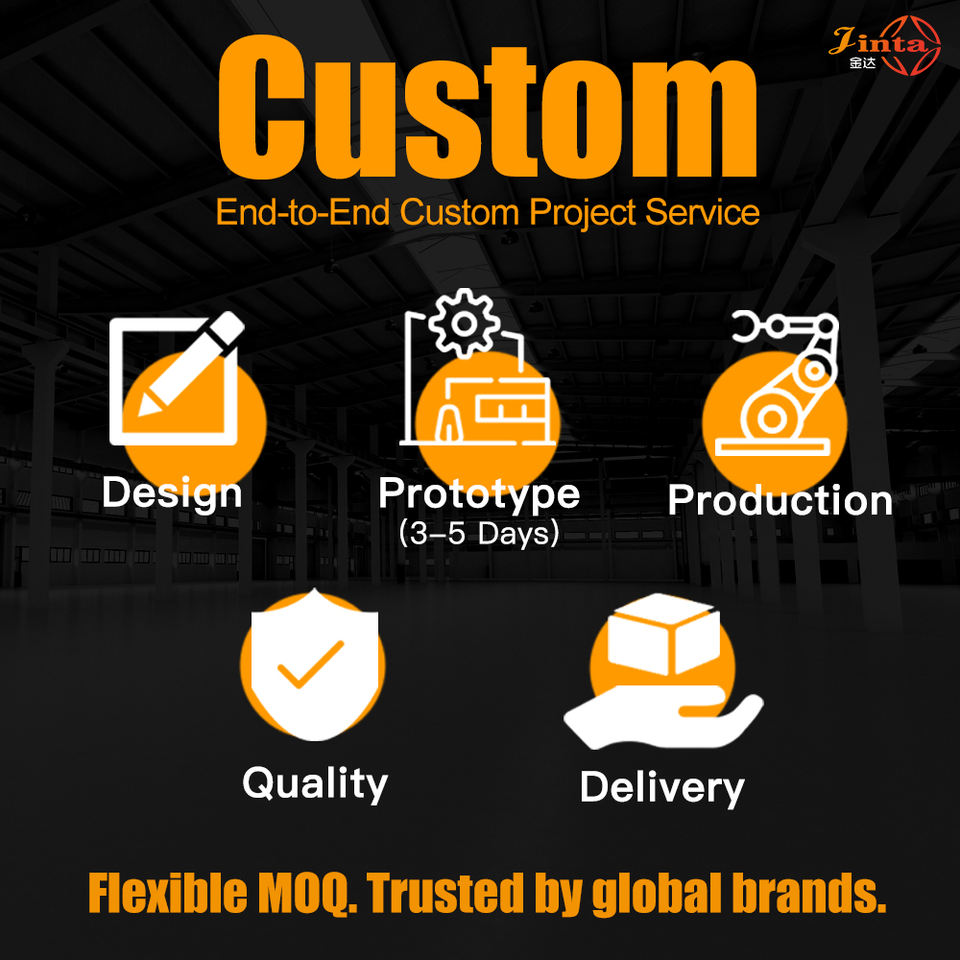 Jinta
金达

Custom

End-to-End Custom Project Service

Design

Prototype
(3–5 Days)

Production

Quality

Delivery

Flexible MOQ. Trusted by global brands.